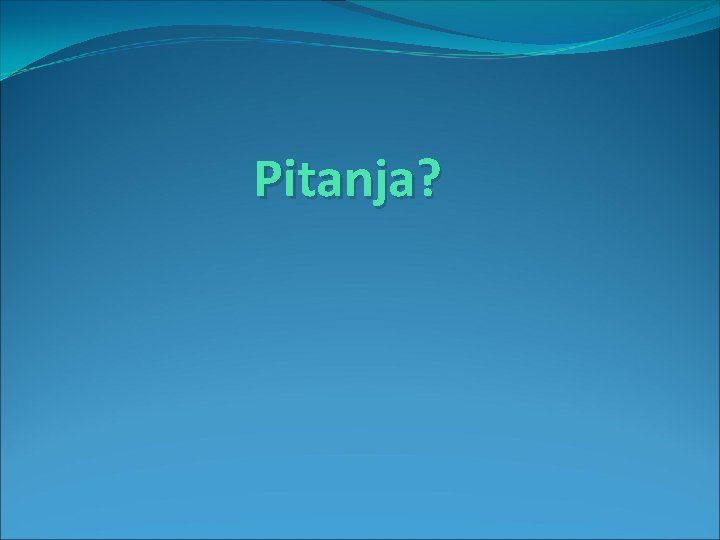 Pitanja?